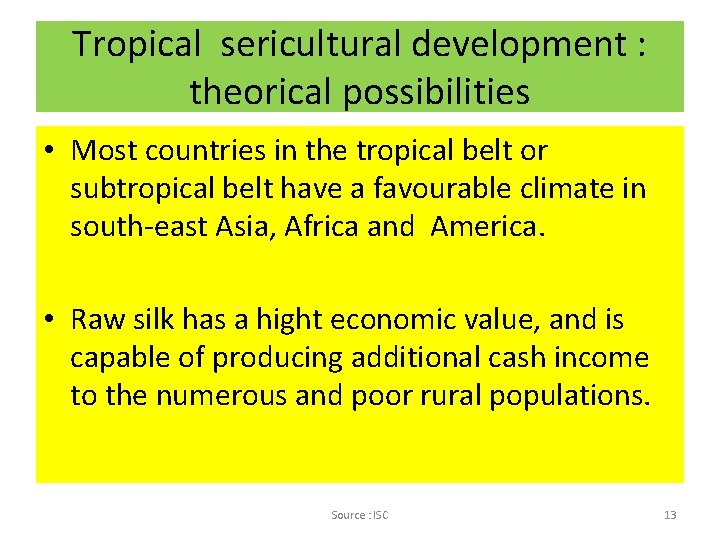 Tropical sericultural development : theorical possibilities

• Most countries in the tropical belt or subtropical belt have a favourable climate in south-east Asia, Africa and America.

• Raw silk has a hight economic value, and is capable of producing additional cash income to the numerous and poor rural populations.

Source : ISC

13